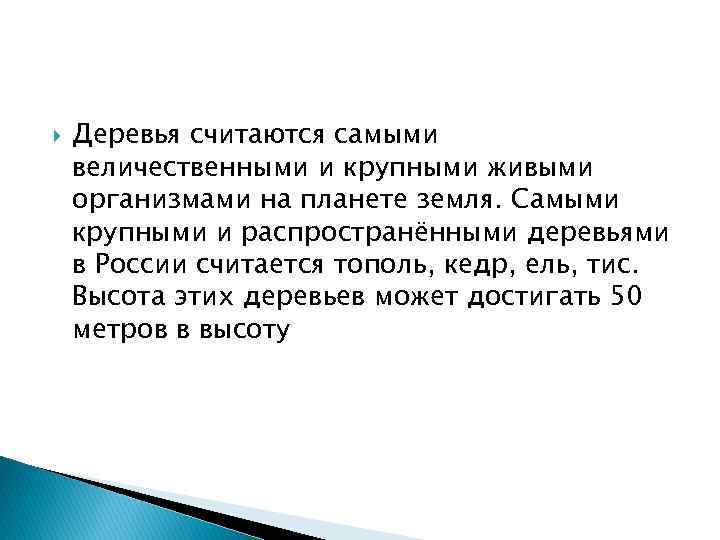 Деревья считаются самыми величественными и крупными живыми организмами на планете земля. Самыми крупными и распространёнными деревьями в России считается тополь, кедр, ель, тис. Высота этих деревьев может достигать 50 метров в высоту